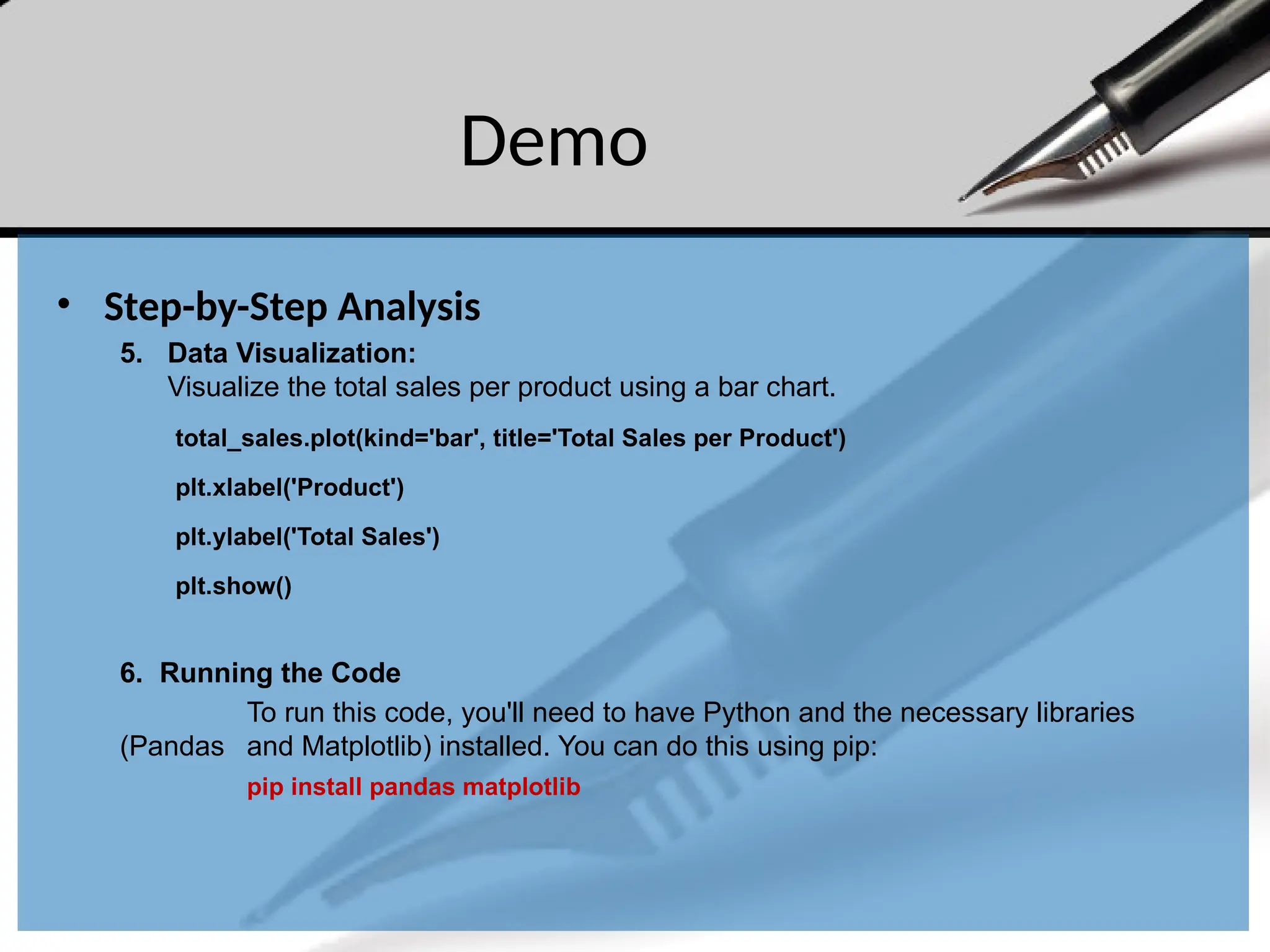 Demo

• Step-by-Step Analysis

5. Data Visualization:
Visualize the total sales per product using a bar chart.

total_sales.plot(kind='bar', title='Total Sales per Product')

plt.xlabel('Product')

plt.ylabel('Total Sales')

plt.show()

6. Running the Code
To run this code, you'll need to have Python and the necessary libraries (Pandas and Matplotlib) installed. You can do this using pip:
pip install pandas matplotlib